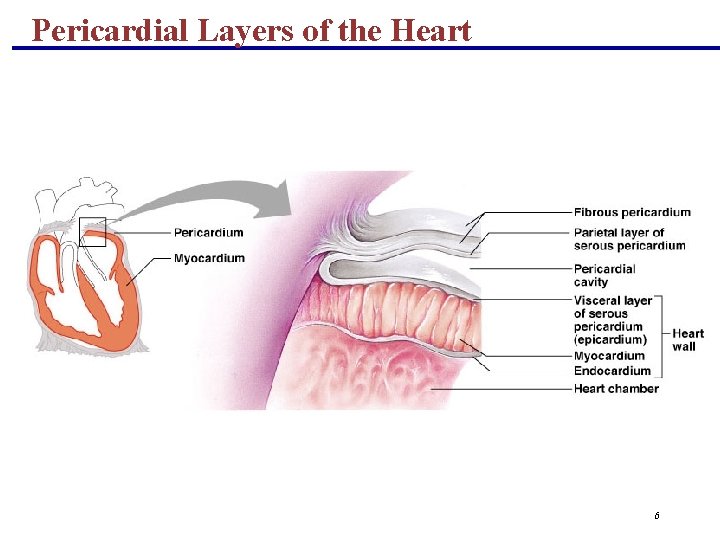 Pericardial Layers of the Heart

Pericardium
Myocardium

Fibrous pericardium
Parietal layer of serous pericardium
Pericardial cavity
Visceral layer of serous pericardium (epicardium)
Myocardium
Endocardium
Heart wall
Heart chamber

6